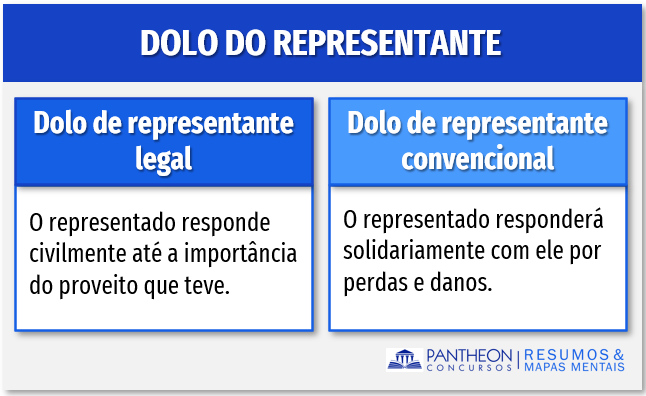 DOLO DO REPRESENTANTE

Dolo de representante legal

O representado responde civilmente até a importância do proveito que teve.

Dolo de representante convencional

O representado responderá solidariamente com ele por perdas e danos.

PANTHEON CONCURSOS | RESUMOS & MAPAS MENTAIS